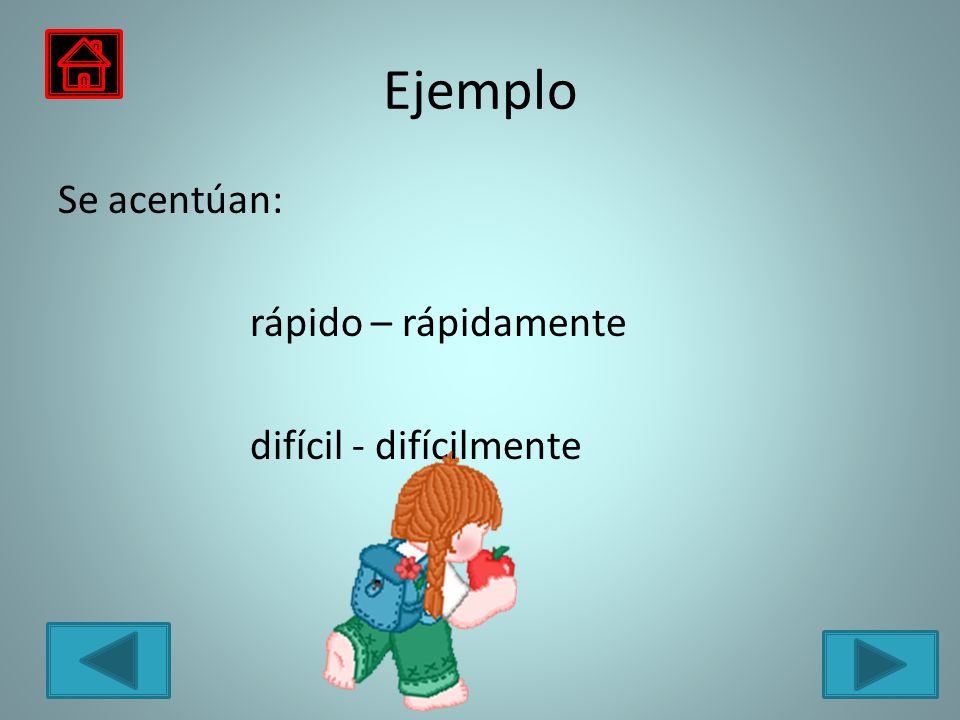 Ejemplo

Se acentúan:

rápido – rápidamente

difícil - difícilmente